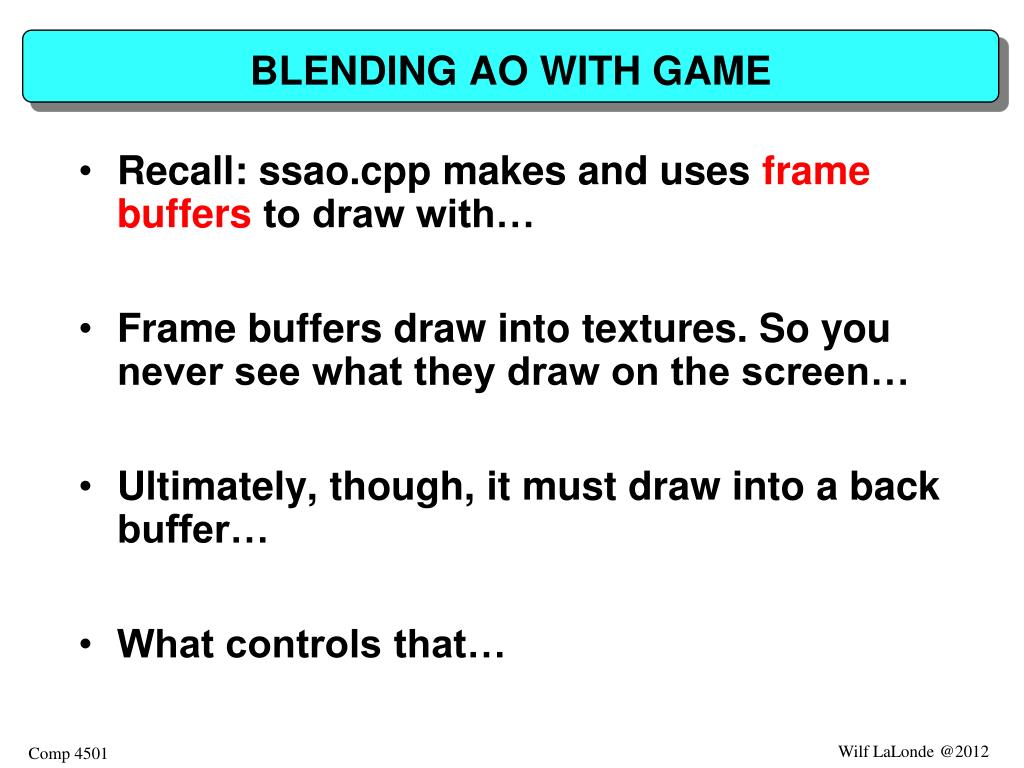 BLENDING AO WITH GAME

• Recall: ssao.cpp makes and uses frame buffers to draw with…

• Frame buffers draw into textures. So you never see what they draw on the screen…

• Ultimately, though, it must draw into a back buffer…

• What controls that…

Comp 4501

Wilf LaLonde @2012